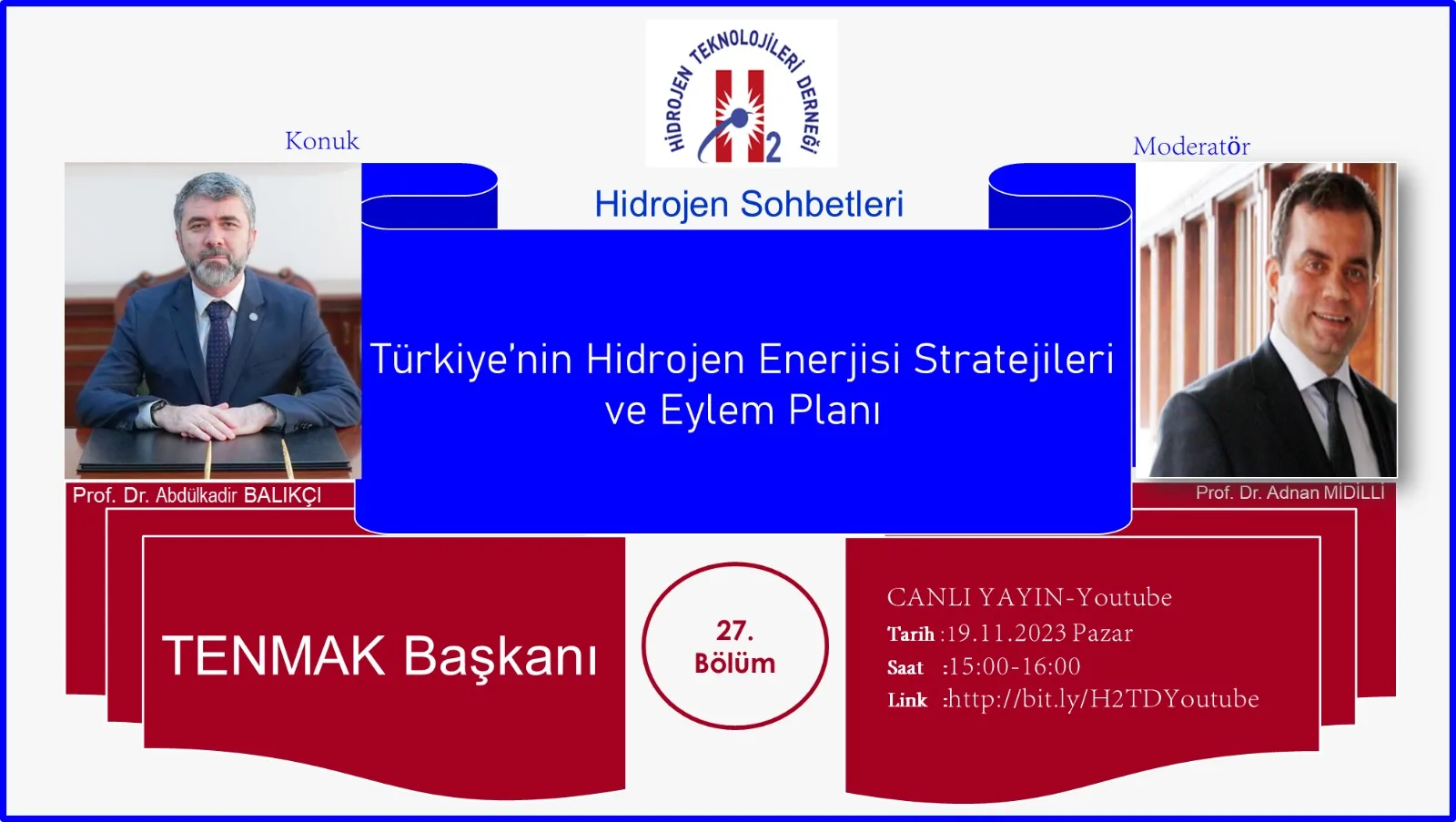 HİDROJEN TEKNOLOJİLERİ DERNEĞİ
H2

Konuk

Moderatör

Hidrojen Sohbetleri

Türkiye'nin Hidrojen Enerjisi Stratejileri ve Eylem Planı

Prof. Dr. Abdülkadir BALIKÇI

Prof. Dr. Adnan MİDİLLİ

TENMAK Başkanı

27. Bölüm

CANLI YAYIN-Youtube
Tarih :19.11.2023 Pazar
Saat :15:00-16:00
Link :http://bit.ly/H2TDYoutube